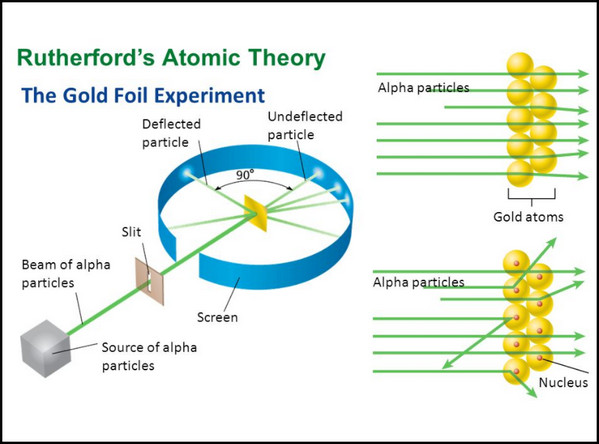 Rutherford's Atomic Theory

The Gold Foil Experiment

Deflected particle

Undeflected particle

90°

Slit

Beam of alpha particles

Screen

Source of alpha particles

Alpha particles

Gold atoms

Alpha particles

Nucleus